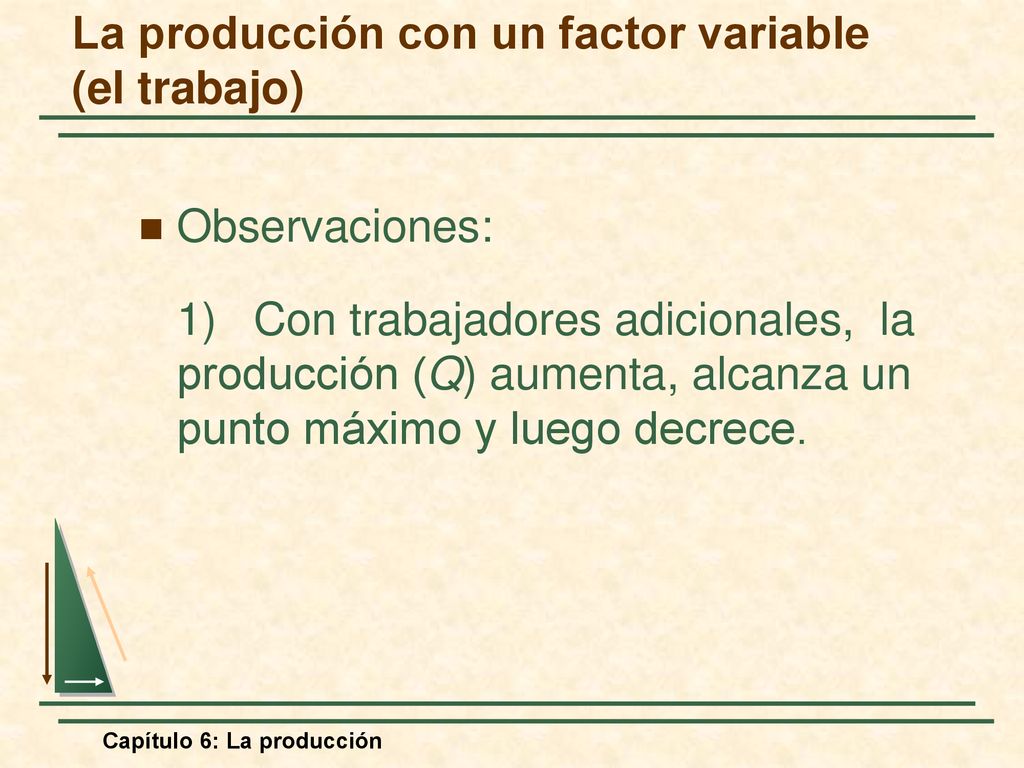 La producción con un factor variable (el trabajo)

Observaciones:

1) Con trabajadores adicionales, la producción ($Q$) aumenta, alcanza un punto máximo y luego decrece.

Capítulo 6: La producción